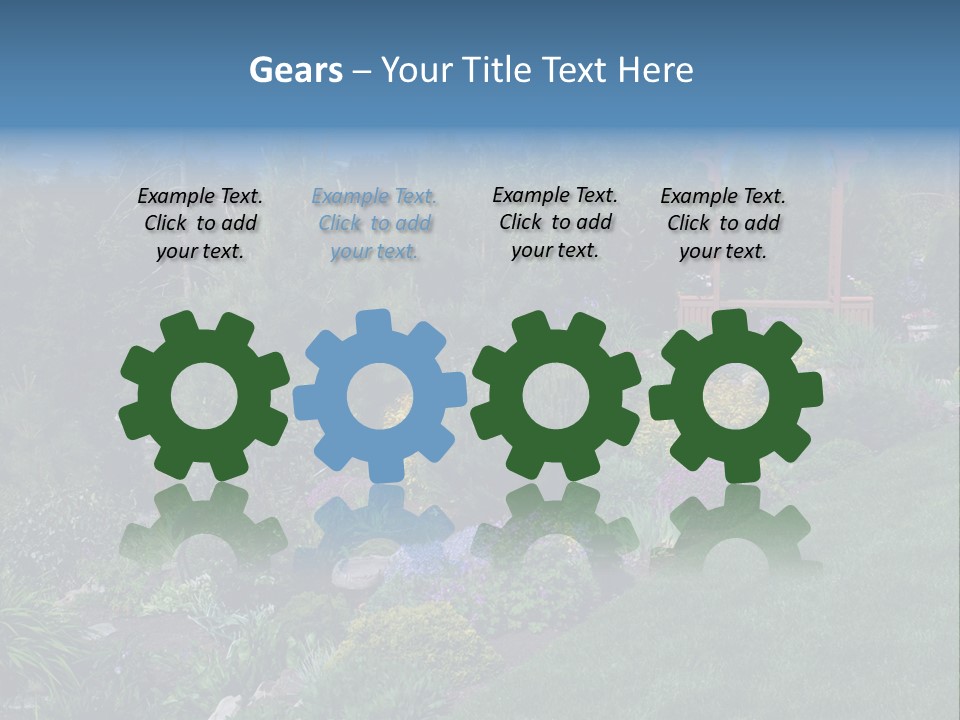 Gears – Your Title Text Here

Example Text. Click to add your text.

Example Text. Click to add your text.

Example Text. Click to add your text.

Example Text. Click to add your text.